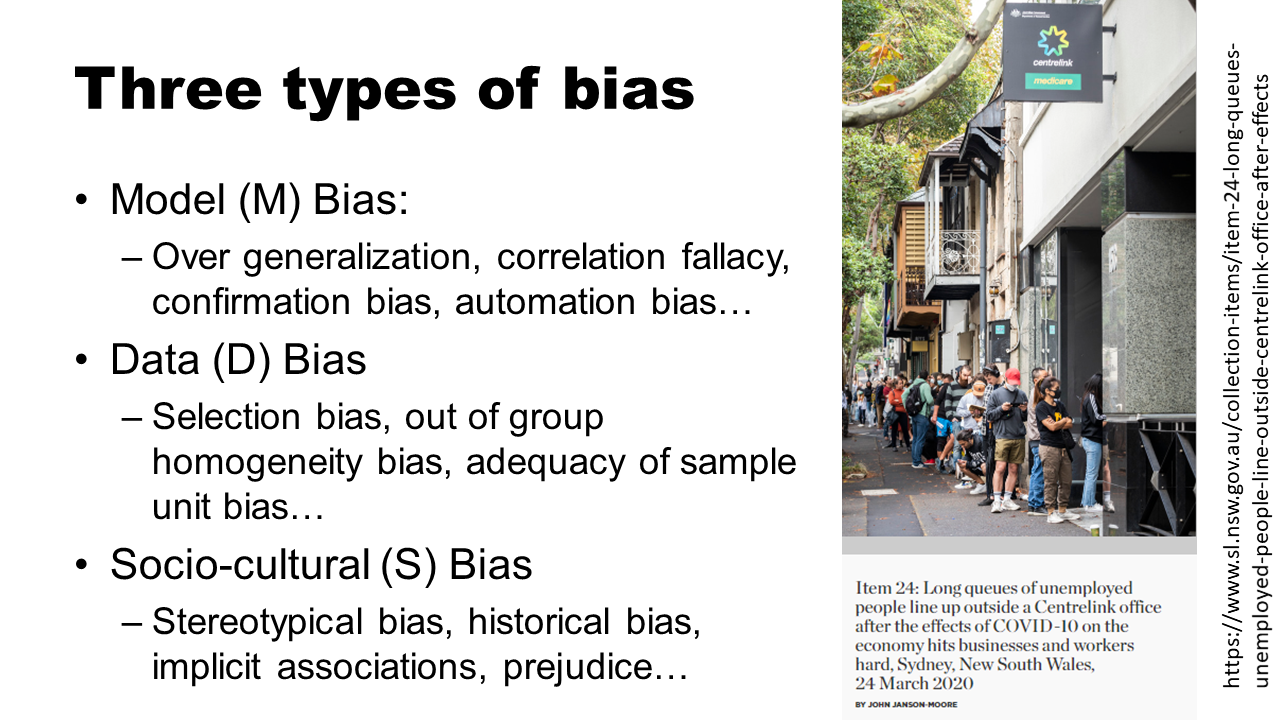 Three types of bias

• Model (M) Bias:
– Over generalization, correlation fallacy, confirmation bias, automation bias…
• Data (D) Bias
– Selection bias, out of group homogeneity bias, adequacy of sample unit bias…
• Socio-cultural (S) Bias
– Stereotypical bias, historical bias, implicit associations, prejudice…

centrelink
medicare

Item 24: Long queues of unemployed people line up outside a Centrelink office after the effects of COVID-10 on the economy hits businesses and workers hard, Sydney, New South Wales, 24 March 2020

BY JOHN JANSON-MOORE

https://www.sl.nsw.gov.au/collection-items/item-24-long-queues-unemployed-people-line-outside-centrelink-office-after-effects